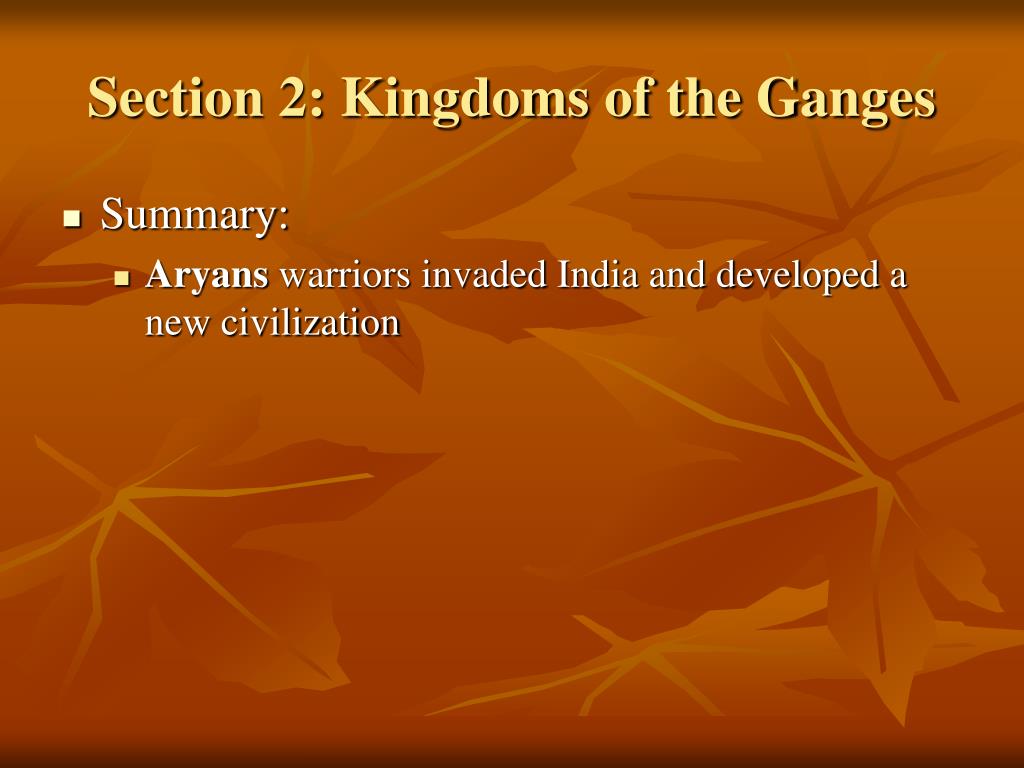 Section 2: Kingdoms of the Ganges

Summary:

Aryans warriors invaded India and developed a new civilization